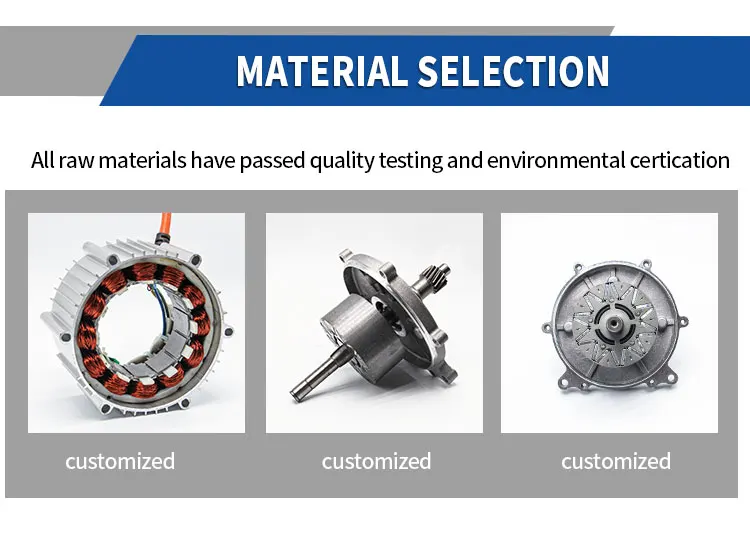 MATERIAL SELECTION

All raw materials have passed quality testing and environmental certication

customized

customized

customized